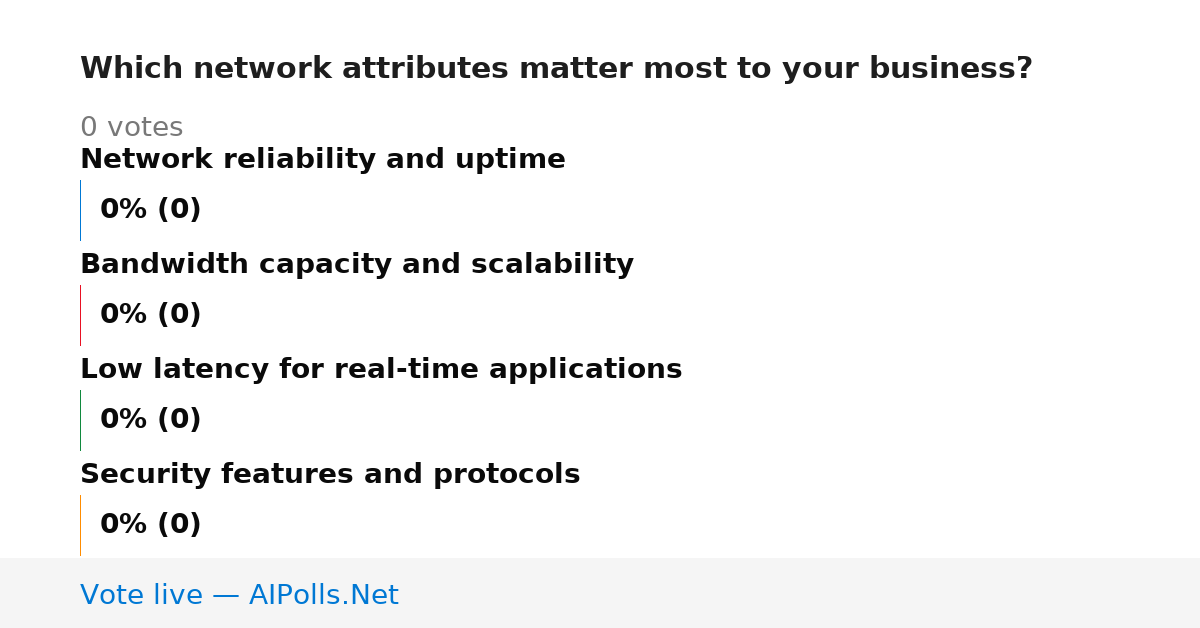 Which network attributes matter most to your business?

0 votes

Network reliability and uptime

0% (0)

Bandwidth capacity and scalability

0% (0)

Low latency for real-time applications

0% (0)

Security features and protocols

0% (0)

Vote live — AIPolls.Net